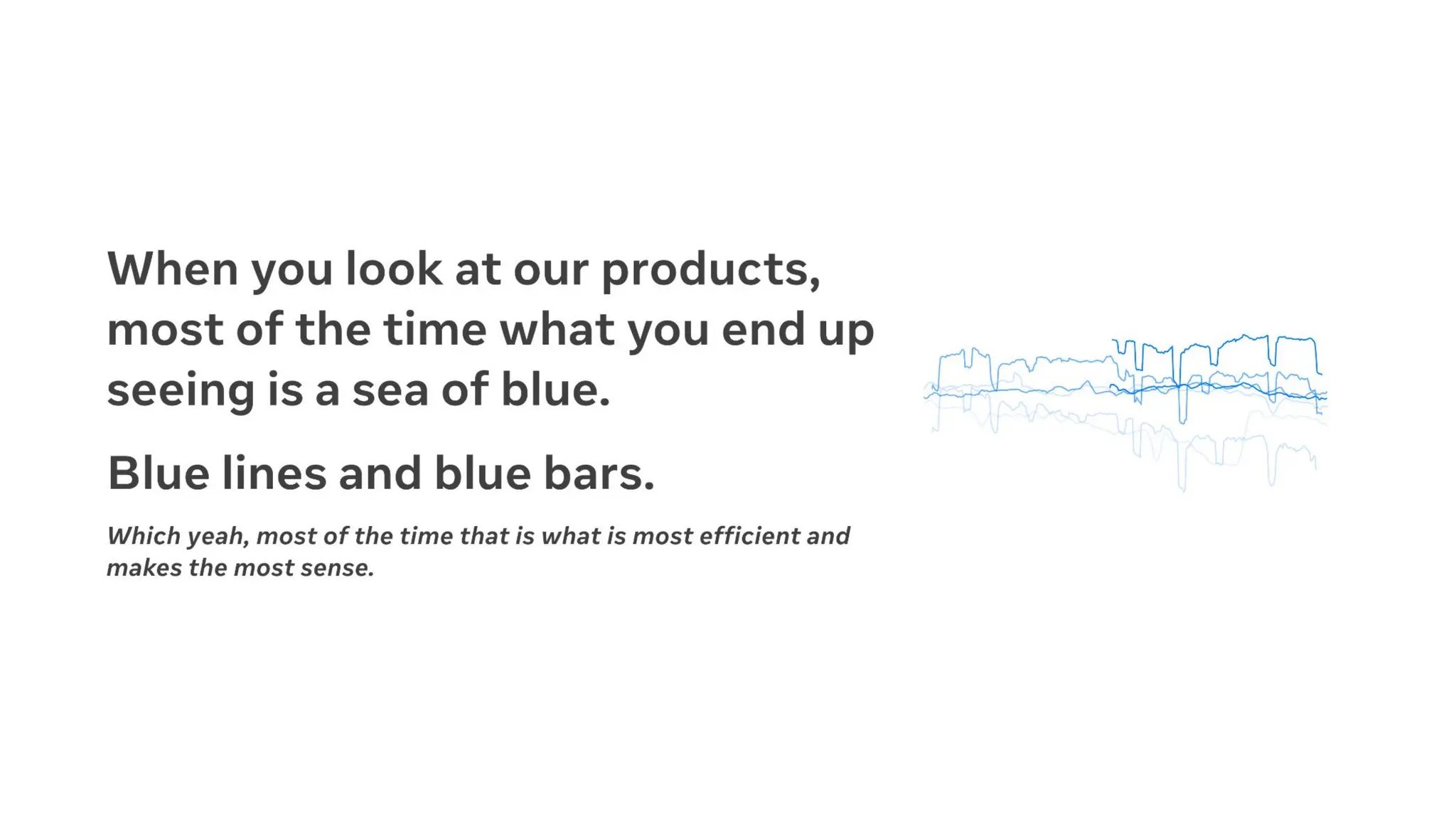 When you look at our products, most of the time what you end up seeing is a sea of blue.

Blue lines and blue bars.

Which yeah, most of the time that is what is most efficient and makes the most sense.